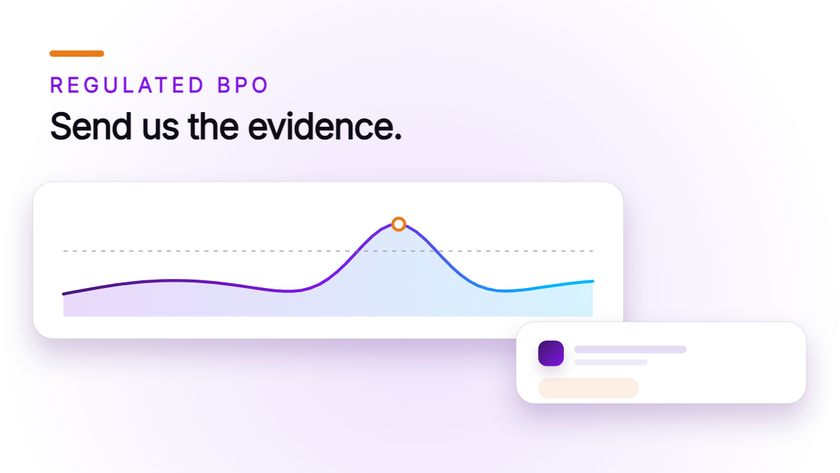 REGULATED BPO
Send us the evidence.